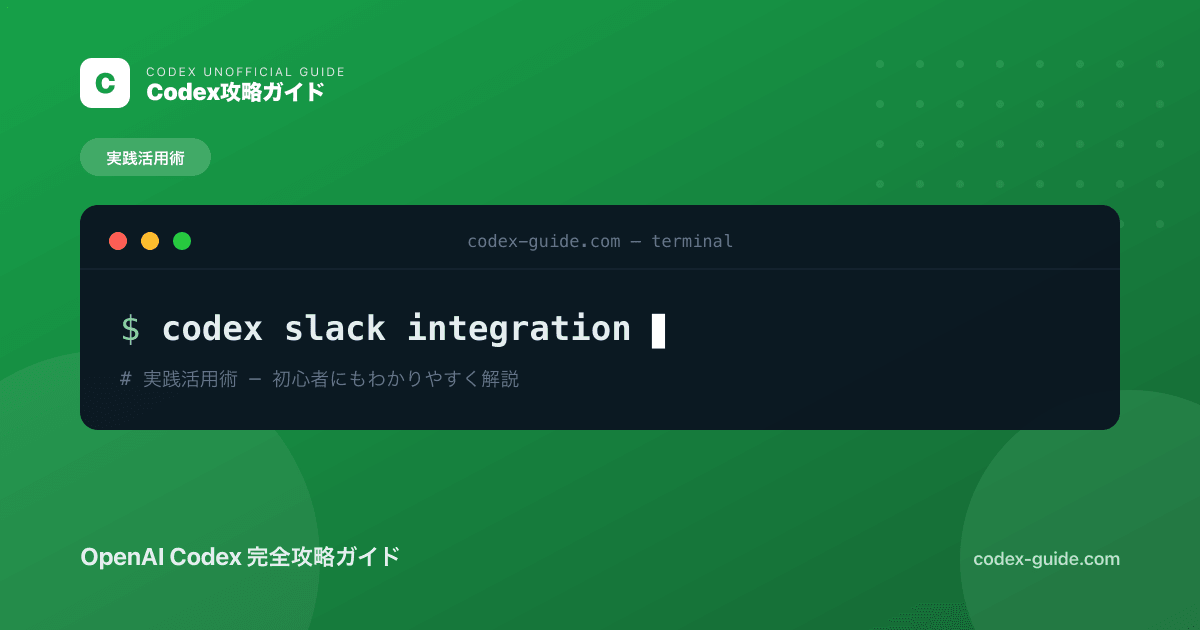 C

CODEX UNOFFICIAL GUIDE
Codex攻略ガイド

実践活用術

codex-guide.com — terminal

$ codex slack integration

# 実践活用術 — 初心者にもわかりやすく解説

OpenAI Codex 完全攻略ガイド

codex-guide.com